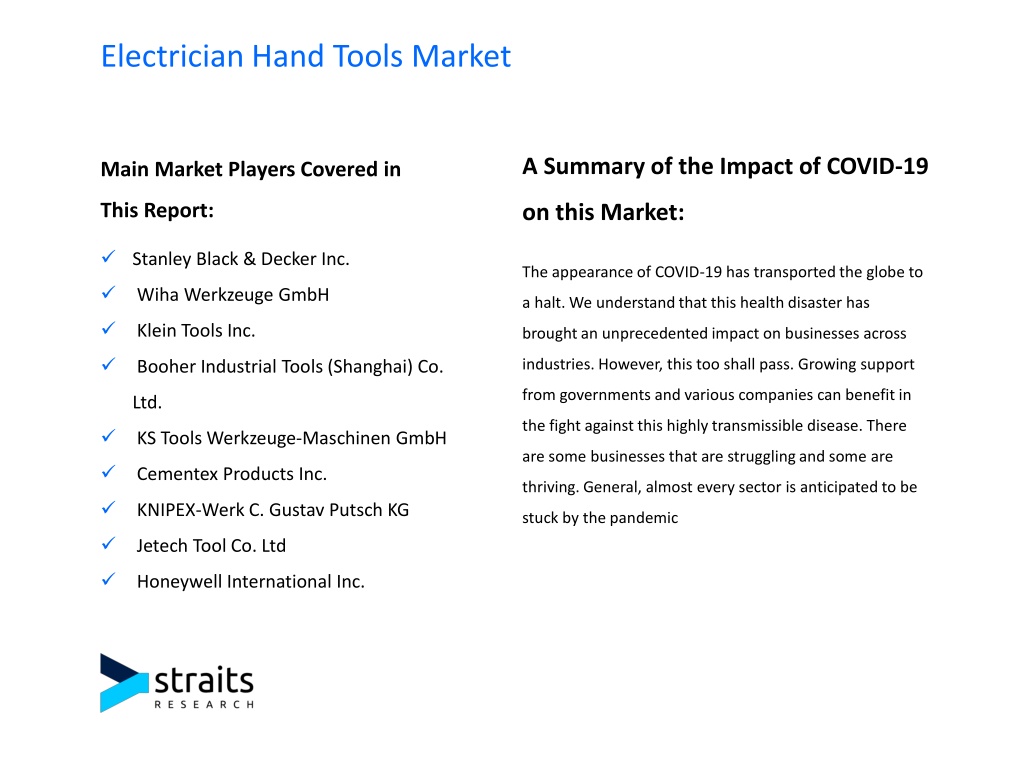 Electrician Hand Tools Market

Main Market Players Covered in This Report:

✓ Stanley Black & Decker Inc.
✓ Wiha Werkzeuge GmbH
✓ Klein Tools Inc.
✓ Booher Industrial Tools (Shanghai) Co. Ltd.
✓ KS Tools Werkzeuge-Maschinen GmbH
✓ Cementex Products Inc.
✓ KNIPEX-Werk C. Gustav Putsch KG
✓ Jetech Tool Co. Ltd
✓ Honeywell International Inc.

A Summary of the Impact of COVID-19 on this Market:

The appearance of COVID-19 has transported the globe to a halt. We understand that this health disaster has brought an unprecedented impact on businesses across industries. However, this too shall pass. Growing support from governments and various companies can benefit in the fight against this highly transmissible disease. There are some businesses that are struggling and some are thriving. General, almost every sector is anticipated to be stuck by the pandemic

straits
RESEARCH